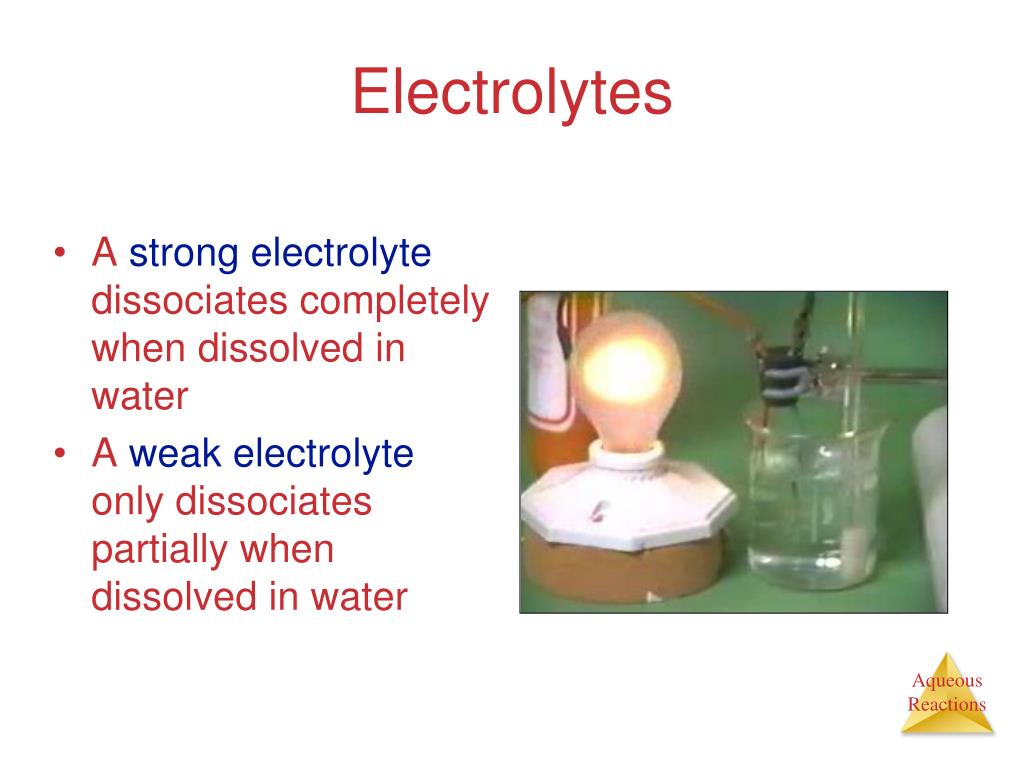 Electrolytes

• A strong electrolyte dissociates completely when dissolved in water
• A weak electrolyte only dissociates partially when dissolved in water

Aqueous Reactions